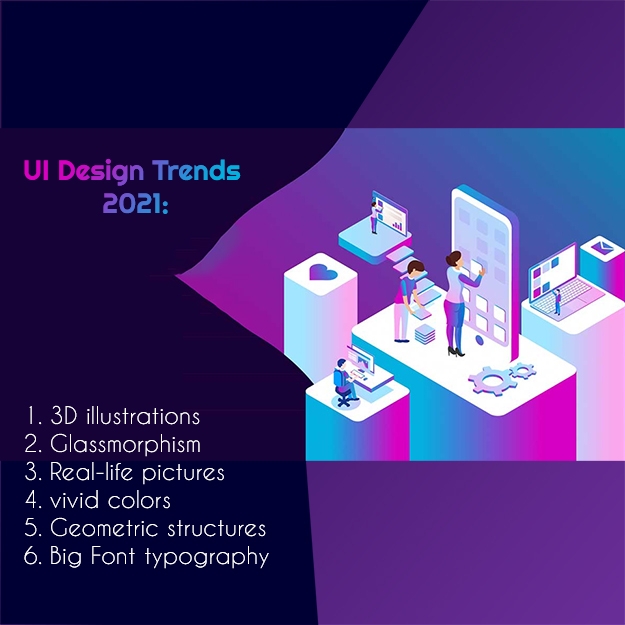 UI Design Trends 2021:

1. 3D illustrations
2. Glassmorphism
3. Real-life pictures
4. vivid colors
5. Geometric structures
6. Big Font typography